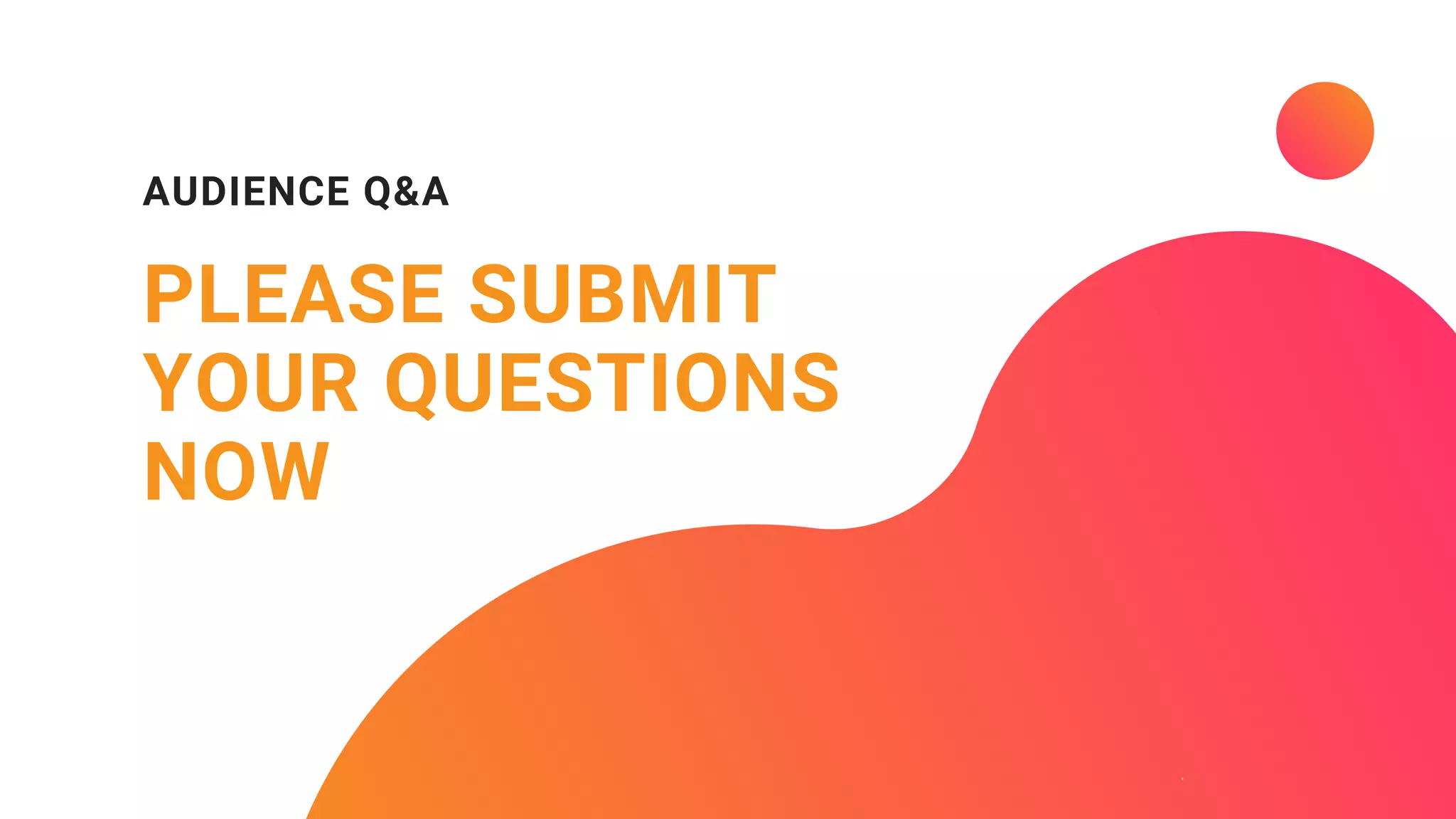 AUDIENCE Q&A

PLEASE SUBMIT YOUR QUESTIONS NOW